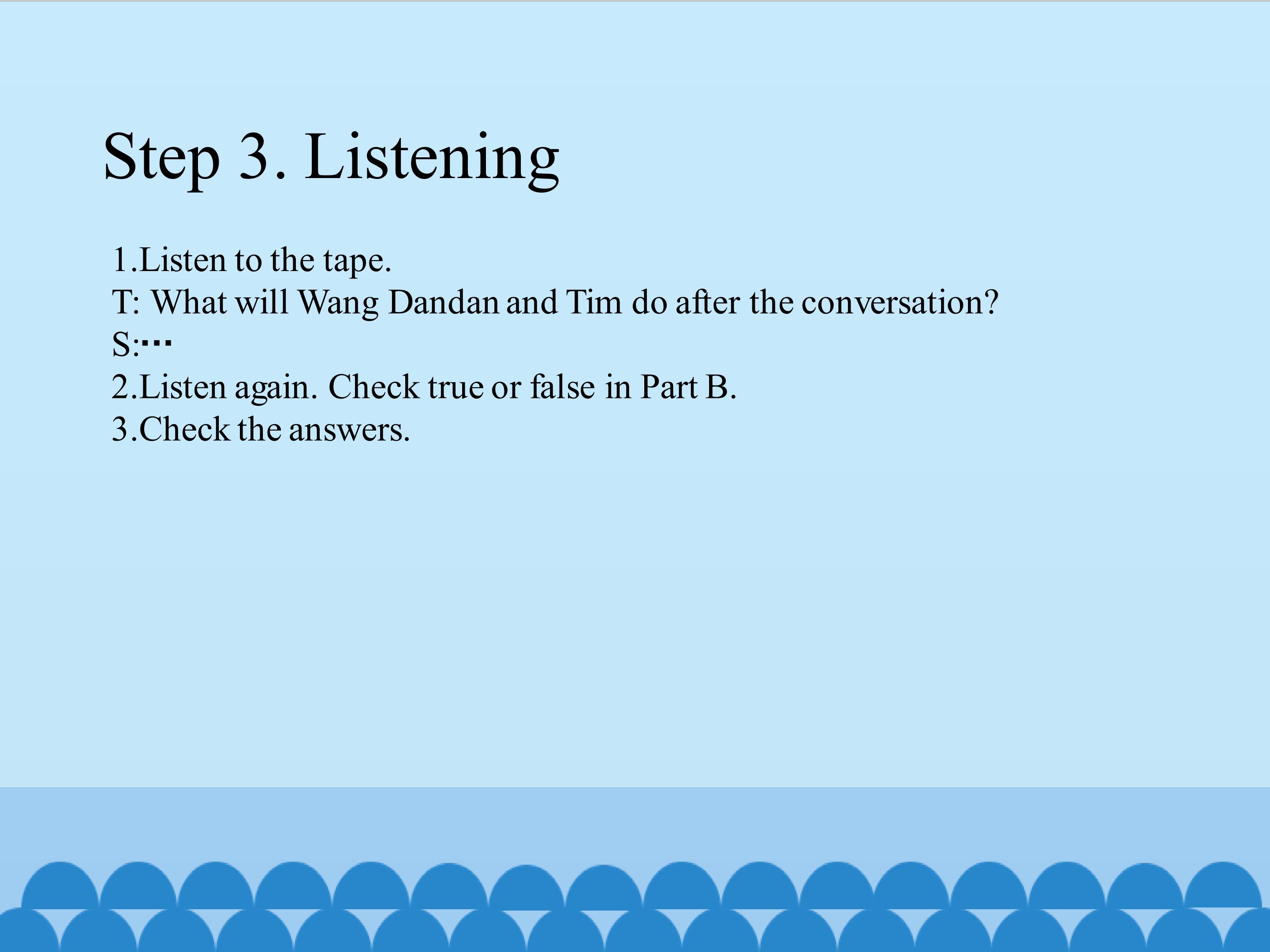 Step 3. Listening

1.Listen to the tape.
T: What will Wang Dandan and Tim do after the conversation?
S:…
2.Listen again. Check true or false in Part B.
3.Check the answers.